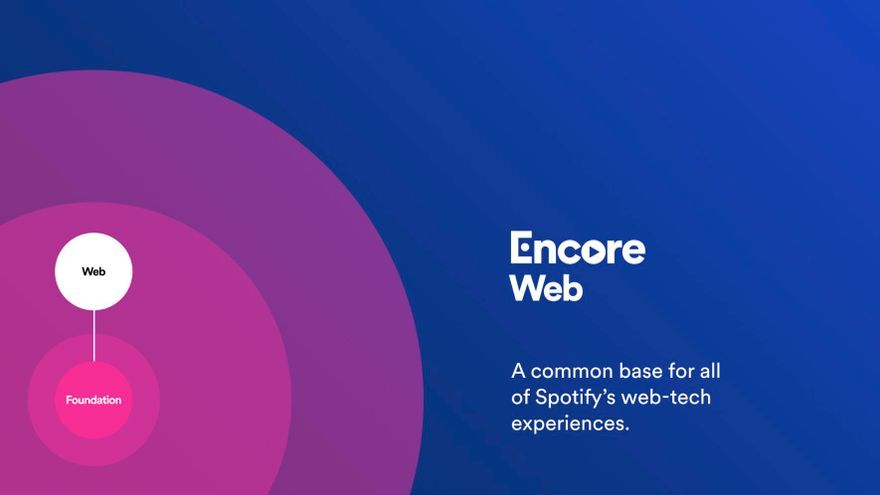 Web

Foundation

Encore
Web

A common base for all of Spotify's web-tech experiences.